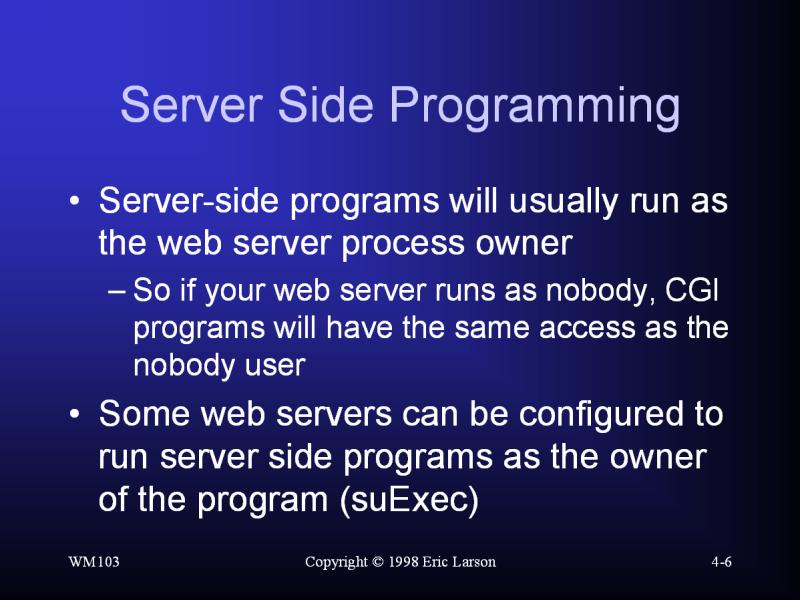 Server Side Programming

• Server-side programs will usually run as the web server process owner

– So if your web server runs as nobody, CGI programs will have the same access as the nobody user

• Some web servers can be configured to run server side programs as the owner of the program (suExec)

WM103

Copyright © 1998 Eric Larson

4-6